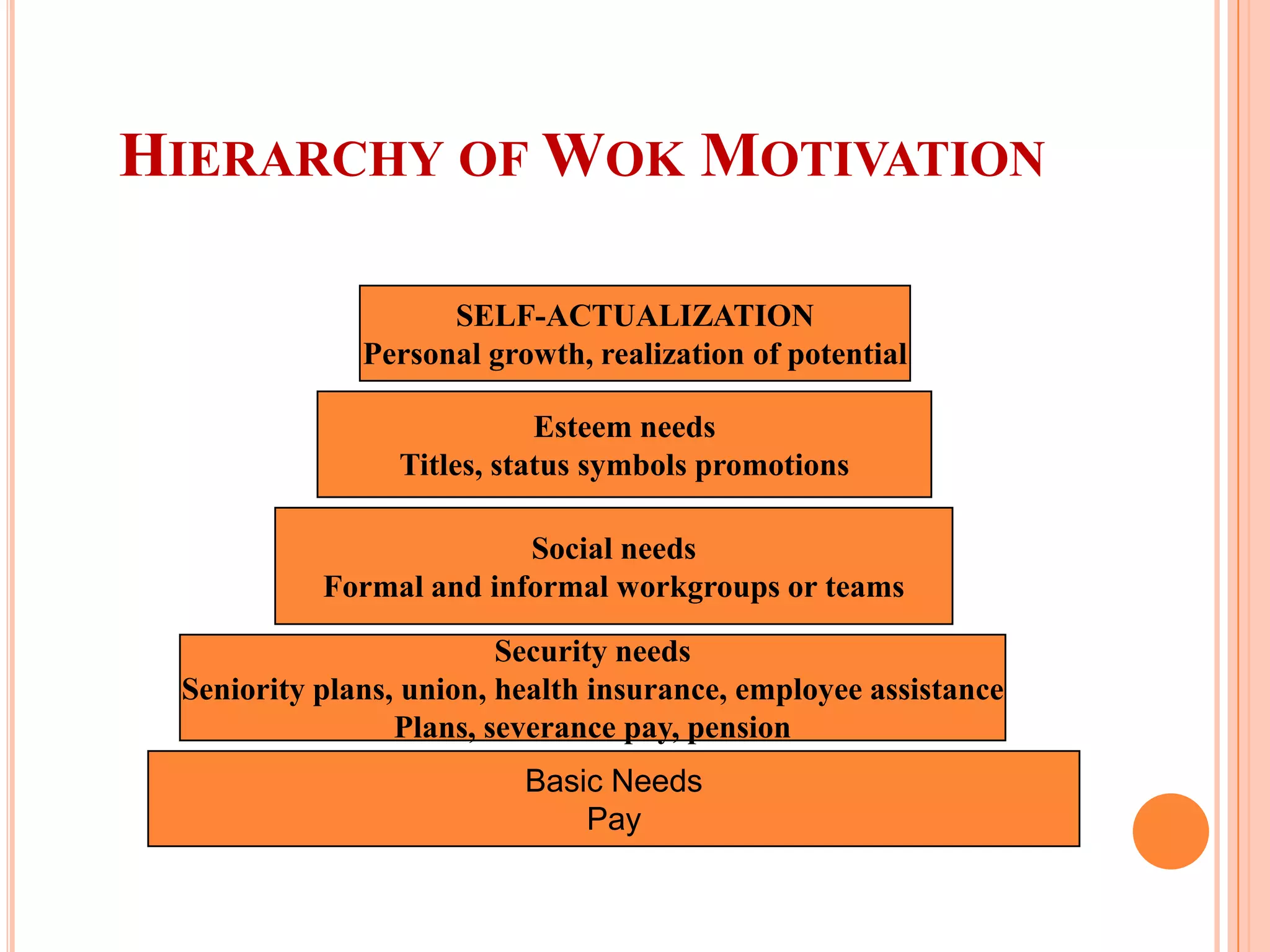 HIERARCHY OF WOK MOTIVATION

SELF-ACTUALIZATION
Personal growth, realization of potential

Esteem needs
Titles, status symbols promotions

Social needs
Formal and informal workgroups or teams

Security needs
Seniority plans, union, health insurance, employee assistance
Plans, severance pay, pension

Basic Needs
Pay